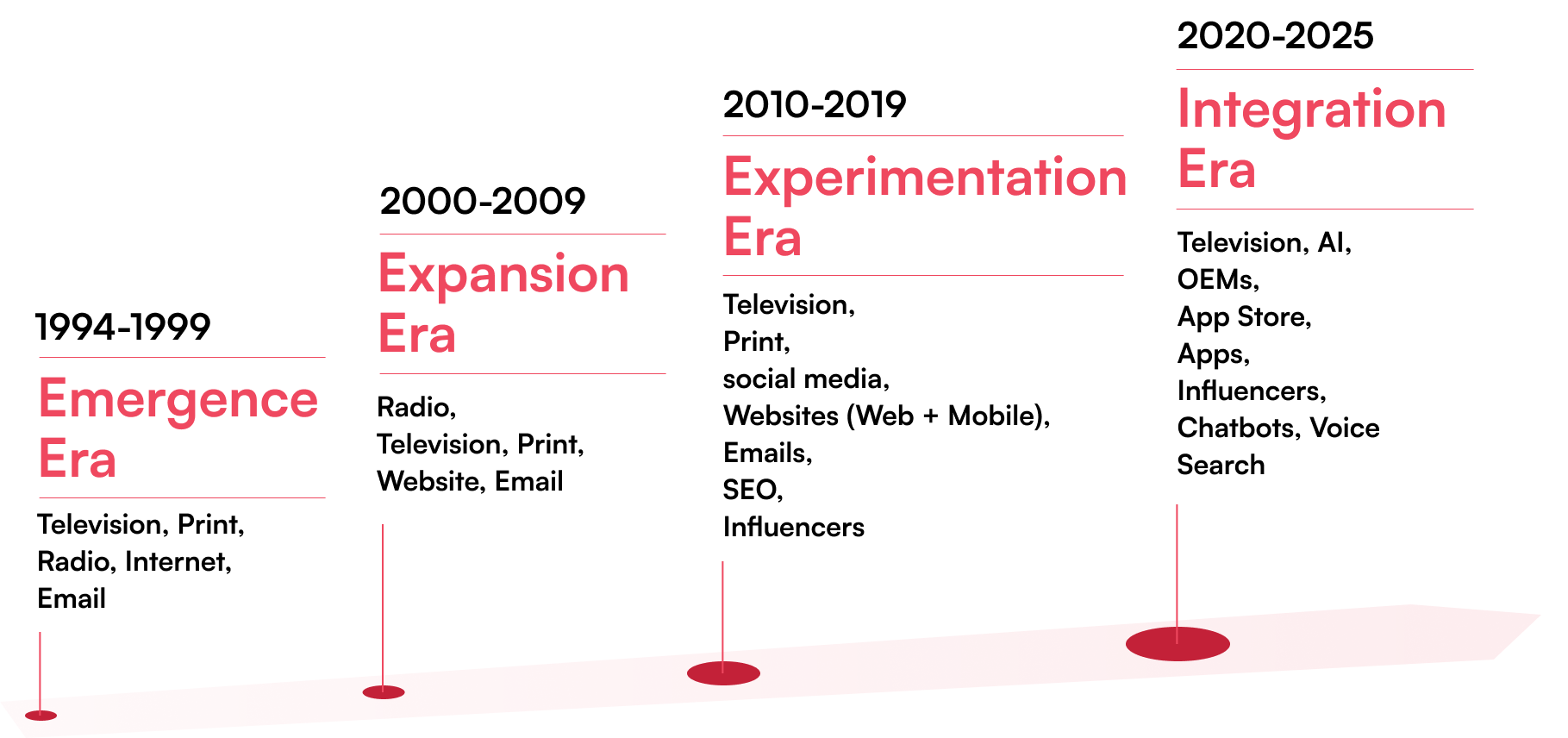 1994-1999

Emergence Era

Television, Print, Radio, Internet, Email

2000-2009

Expansion Era

Radio, Television, Print, Website, Email

2010-2019

Experimentation Era

Television, Print, social media, Websites (Web + Mobile), Emails, SEO, Influencers

2020-2025

Integration Era

Television, AI, OEMs, App Store, Apps, Influencers, Chatbots, Voice Search